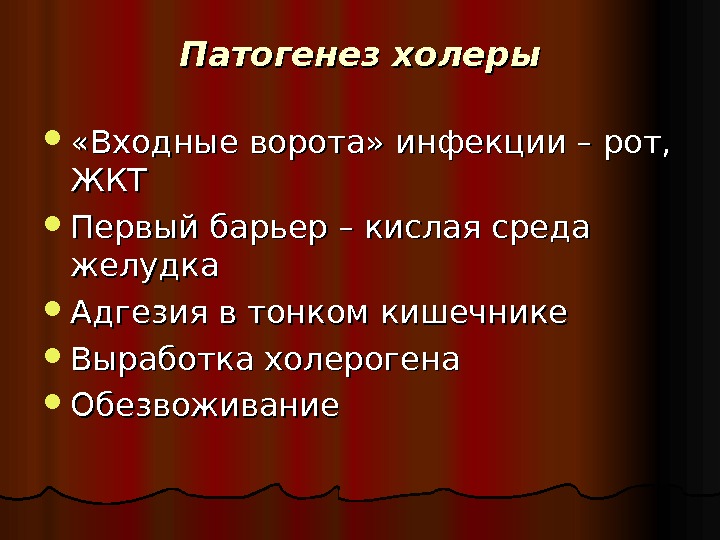 Патогенез холеры

- «Входные ворота» инфекции – рот, ЖКТ
- Первый барьер – кислая среда желудка
- Адгезия в тонком кишечнике
- Выработка холерогена
- Обезвоживание